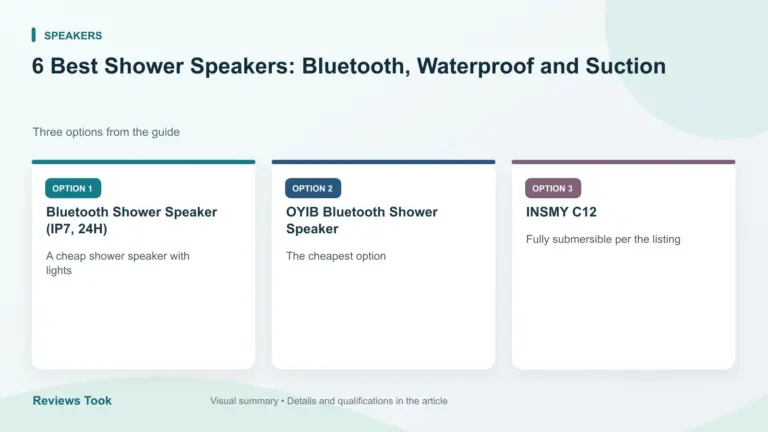 SPEAKERS

6 Best Shower Speakers: Bluetooth, Waterproof and Suction

Three options from the guide

OPTION 1

Bluetooth Shower Speaker (IP7, 24H)

A cheap shower speaker with lights

OPTION 2

OYIB Bluetooth Shower Speaker

The cheapest option

OPTION 3

INSMY C12

Fully submersible per the listing

Reviews Took

Visual summary • Details and qualifications in the article